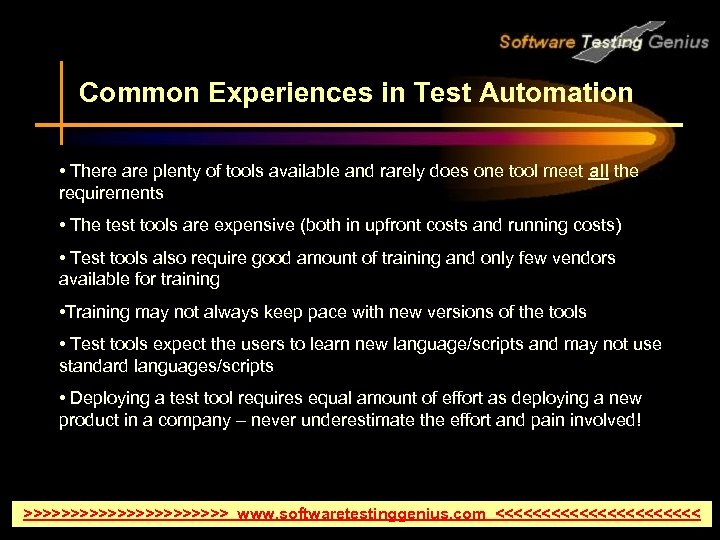 Software Testing Genius

Common Experiences in Test Automation

• There are plenty of tools available and rarely does one tool meet all the requirements

• The test tools are expensive (both in upfront costs and running costs)

• Test tools also require good amount of training and only few vendors available for training

•Training may not always keep pace with new versions of the tools

• Test tools expect the users to learn new language/scripts and may not use standard languages/scripts

• Deploying a test tool requires equal amount of effort as deploying a new product in a company – never underestimate the effort and pain involved!

>>>>>>>>>>>>>>>>>>>>>> www.softwaretestinggenius.com <<<<<<<<<<<<<<<<<<<<<<